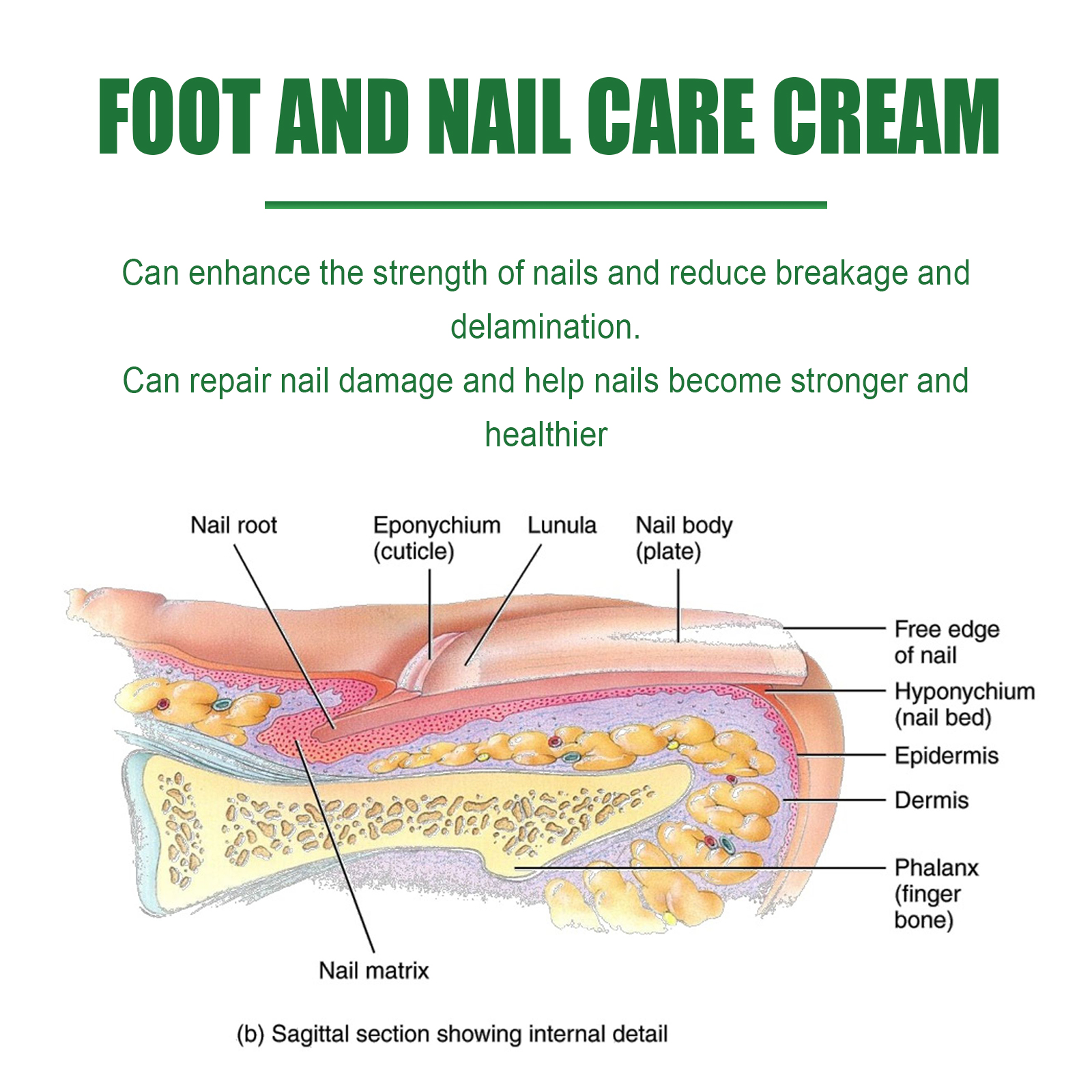 FOOT AND NAIL CARE CREAM

Can enhance the strength of nails and reduce breakage and delamination.
Can repair nail damage and help nails become stronger and healthier

Nail root

Eponychium (cuticle)

Lunula

Nail body (plate)

Free edge of nail

Hyponychium (nail bed)

Epidermis

Dermis

Phalanx (finger bone)

Nail matrix

(b) Sagittal section showing internal detail